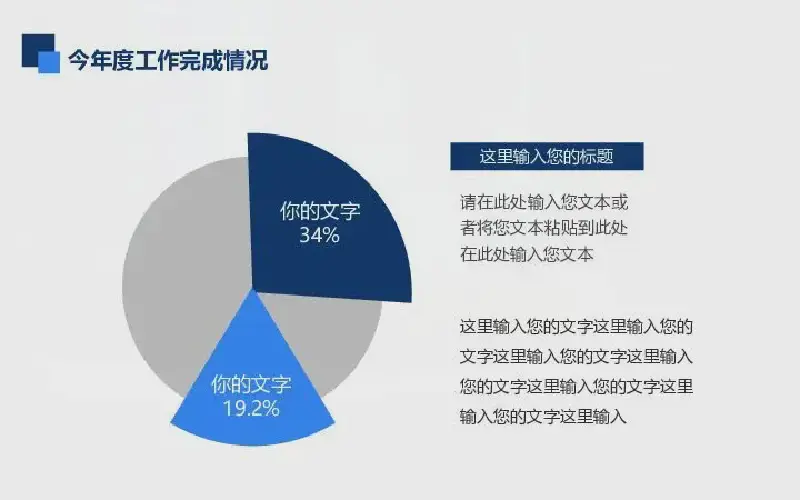 今年度工作完成情况

你的文字
34%

你的文字
19.2%

这里输入您的标题

请在此处输入您文本或者将您文本粘贴到此处在此处输入您文本

这里输入您的文字这里输入您的文字这里输入您的文字这里输入您的文字这里输入您的文字这里输入您的文字这里输入